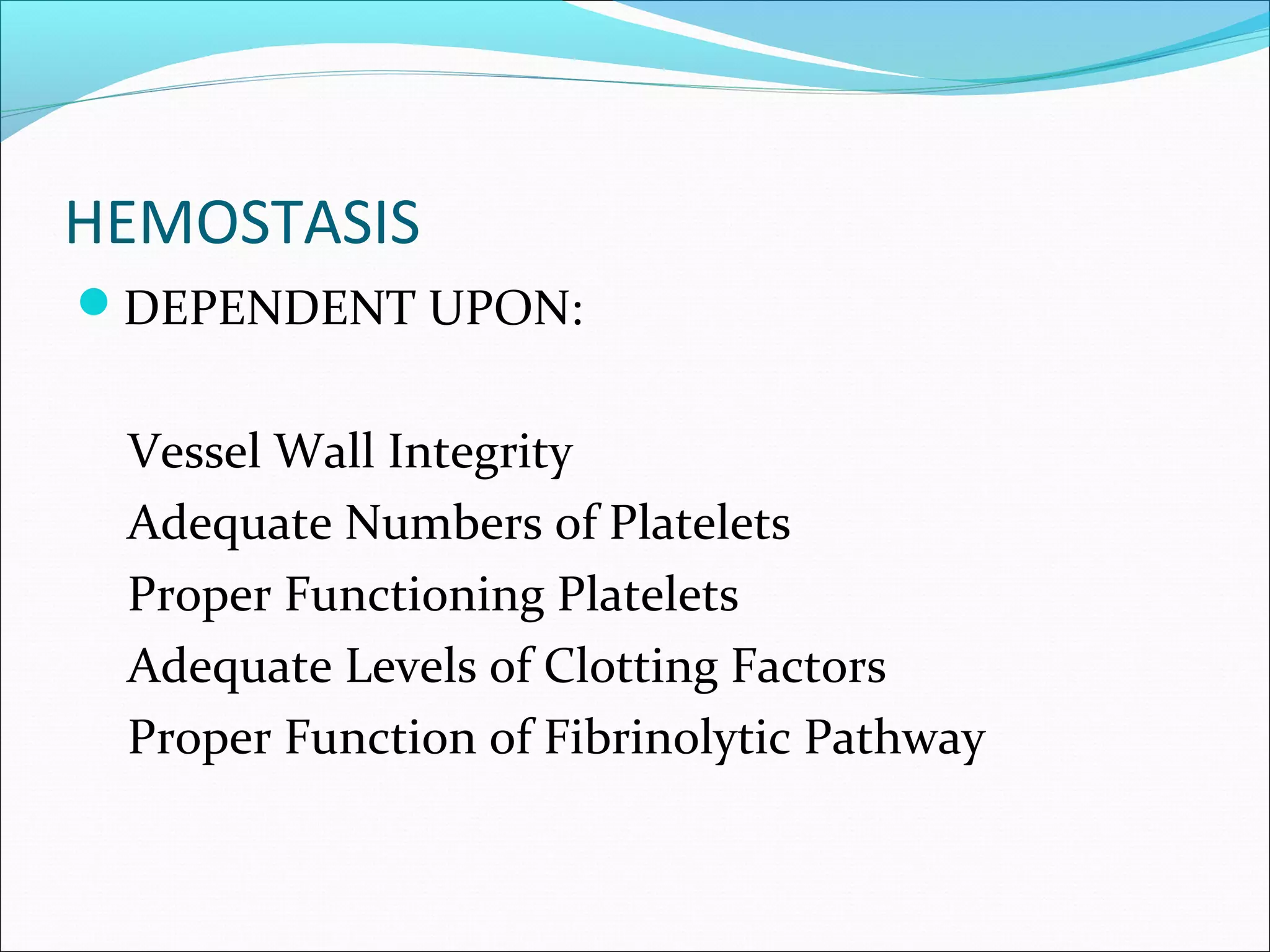 HEMOSTASIS

DEPENDENT UPON:

Vessel Wall Integrity
Adequate Numbers of Platelets
Proper Functioning Platelets
Adequate Levels of Clotting Factors
Proper Function of Fibrinolytic Pathway